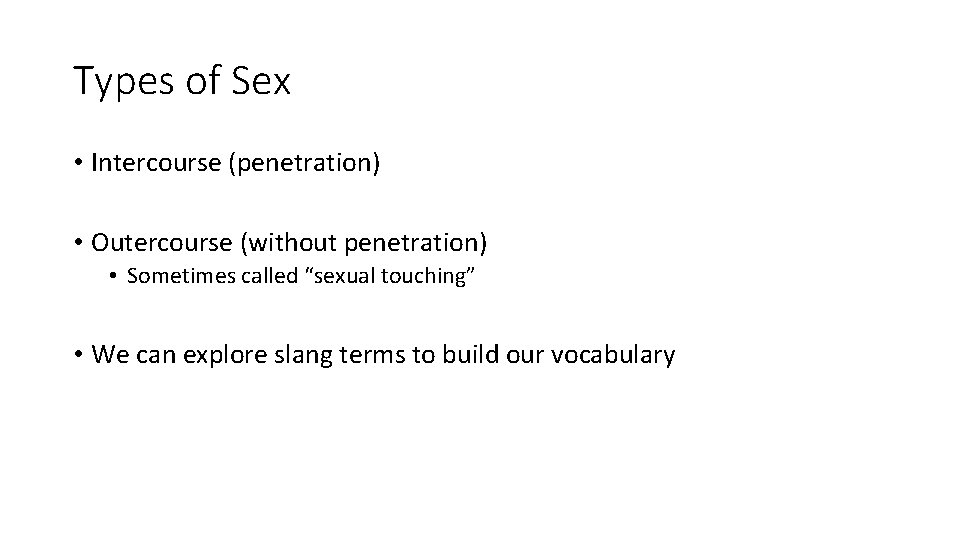 Types of Sex

• Intercourse (penetration)

• Outercourse (without penetration)
  • Sometimes called “sexual touching”

• We can explore slang terms to build our vocabulary